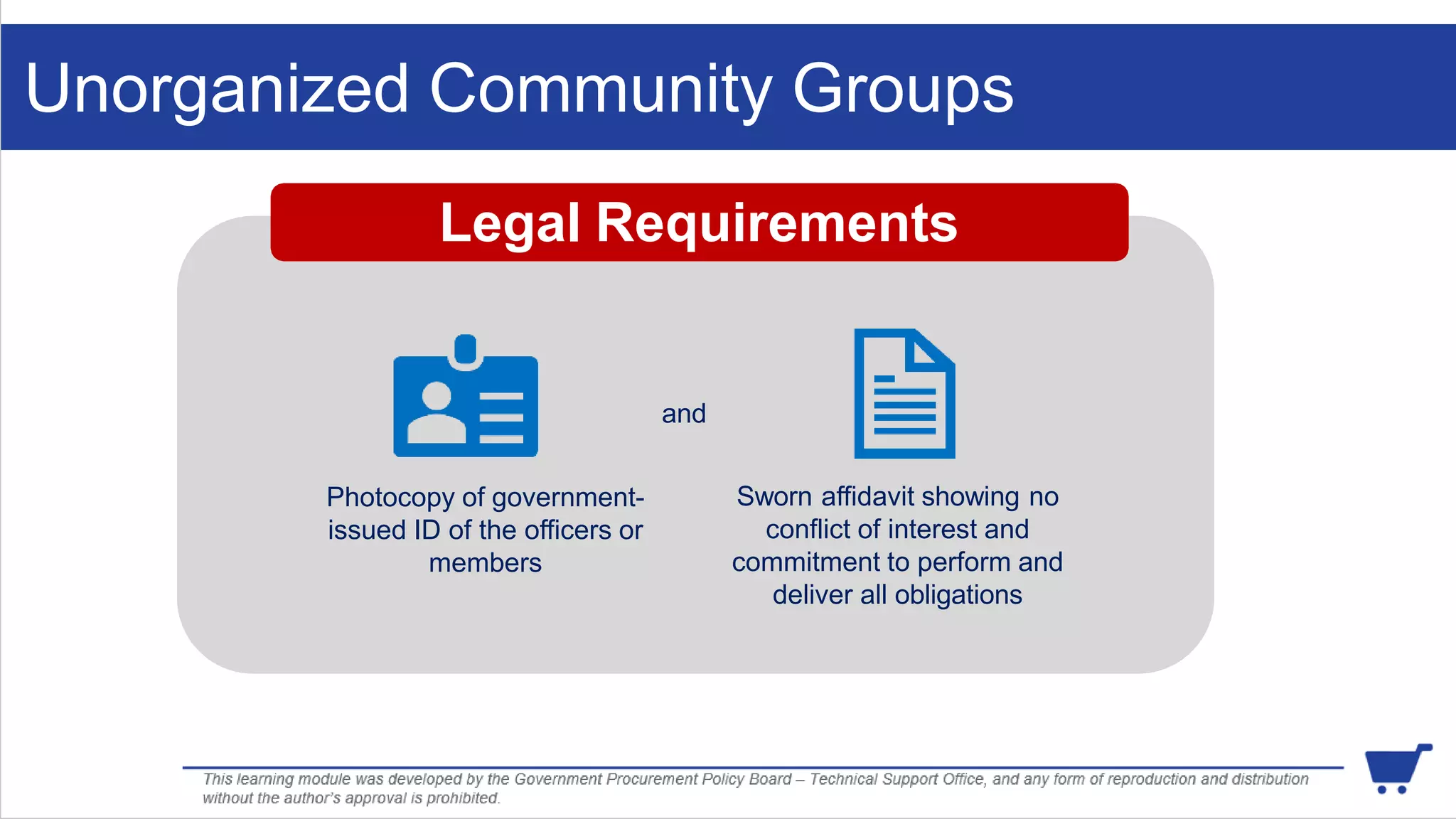 Unorganized Community Groups

Legal Requirements

Photocopy of government-issued ID of the officers or members

and

Sworn affidavit showing no conflict of interest and commitment to perform and deliver all obligations

This learning module was developed by the Government Procurement Policy Board – Technical Support Office, and any form of reproduction and distribution without the author's approval is prohibited.